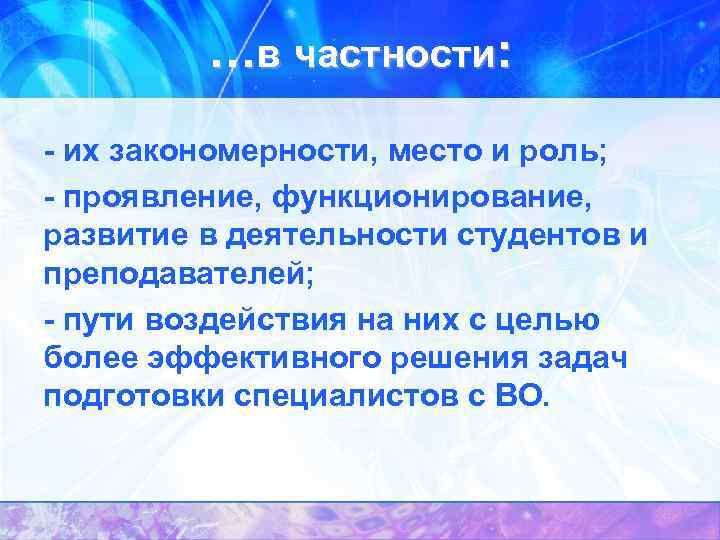 …в частности:

- их закономерности, место и роль;

- проявление, функционирование, развитие в деятельности студентов и преподавателей;

- пути воздействия на них с целью более эффективного решения задач подготовки специалистов с ВО.